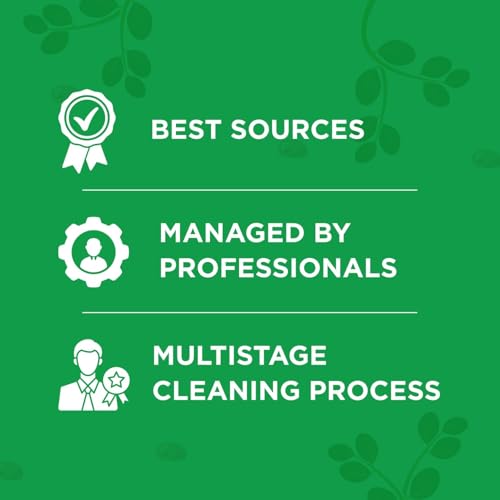 BEST SOURCES

MANAGED BY PROFESSIONALS

MULTISTAGE CLEANING PROCESS